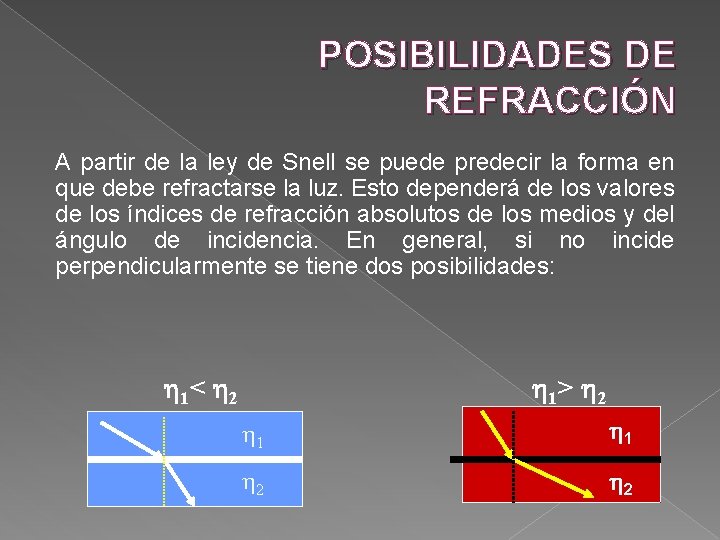 POSIBILIDADES DE REFRACCIÓN

A partir de la ley de Snell se puede predecir la forma en que debe refractarse la luz. Esto dependerá de los valores de los índices de refracción absolutos de los medios y del ángulo de incidencia. En general, si no incide perpendicularmente se tiene dos posibilidades:

$\eta_1 < \eta_2$

$\eta_1$

$\eta_2$

$\eta_1 > \eta_2$

$\eta_1$

$\eta_2$